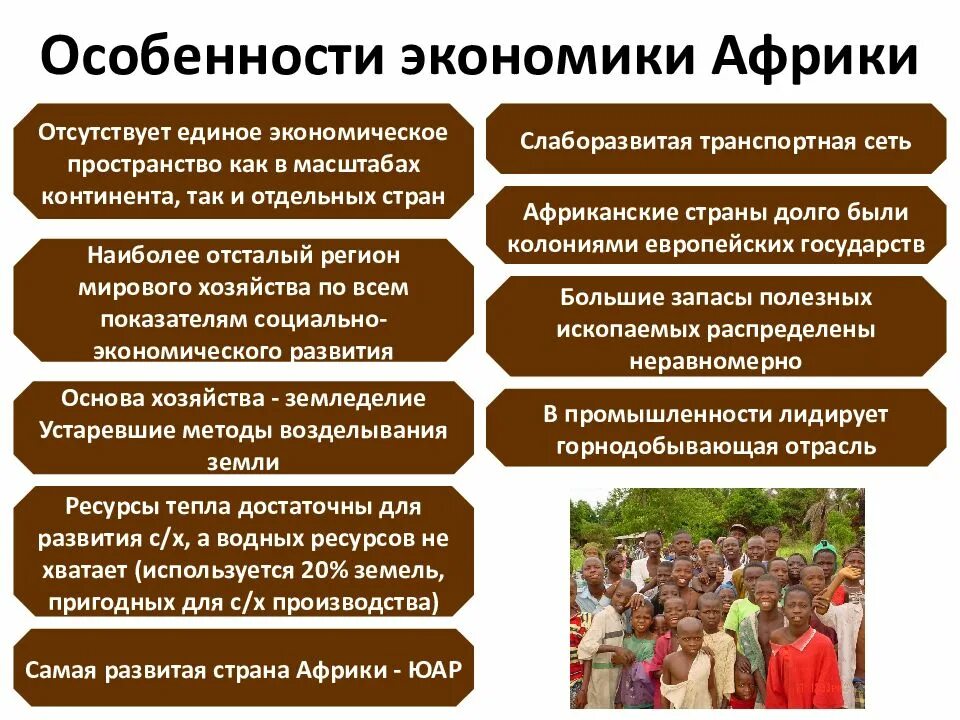 Особенности экономики Африки

Отсутствует единое экономическое пространство как в масштабах континента, так и отдельных стран

Наиболее отсталый регион мирового хозяйства по всем показателям социально-экономического развития

Основа хозяйства - земледелие Устаревшие методы возделывания земли

Ресурсы тепла достаточны для развития с/х, а водных ресурсов не хватает (используется 20% земель, пригодных для с/х производства)

Самая развитая страна Африки - ЮАР

Слаборазвитая транспортная сеть

Африканские страны долго были колониями европейских государств

Большие запасы полезных ископаемых распределены неравномерно

В промышленности лидирует горнодобывающая отрасль